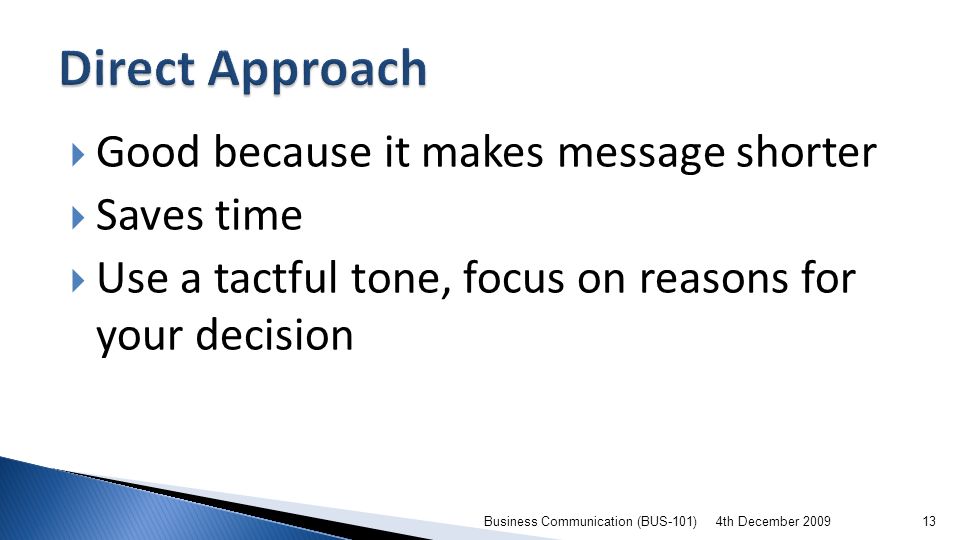 Direct Approach

Good because it makes message shorter

Saves time

Use a tactful tone, focus on reasons for your decision

Business Communication (BUS-101) 4th December 2009 13